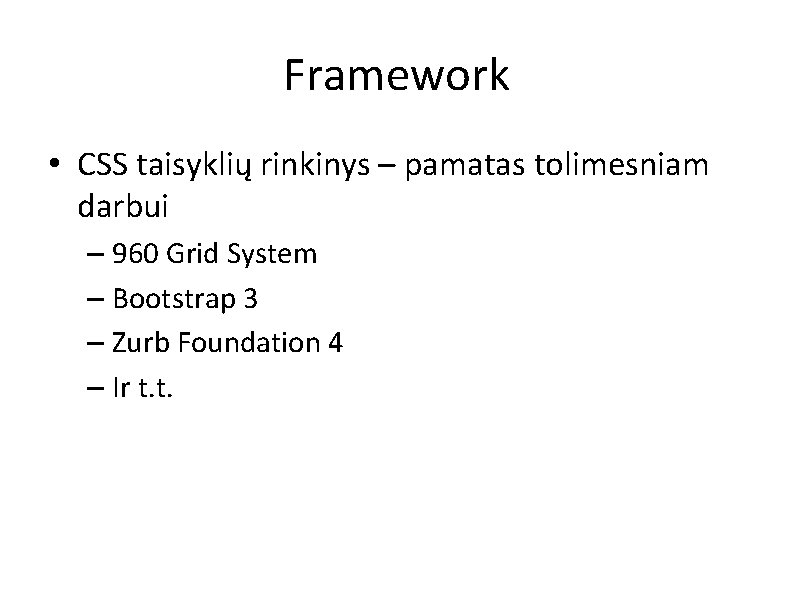 Framework

• CSS taisyklių rinkinys – pamatas tolimesniam darbui
– 960 Grid System
– Bootstrap 3
– Zurb Foundation 4
– Ir t.t.